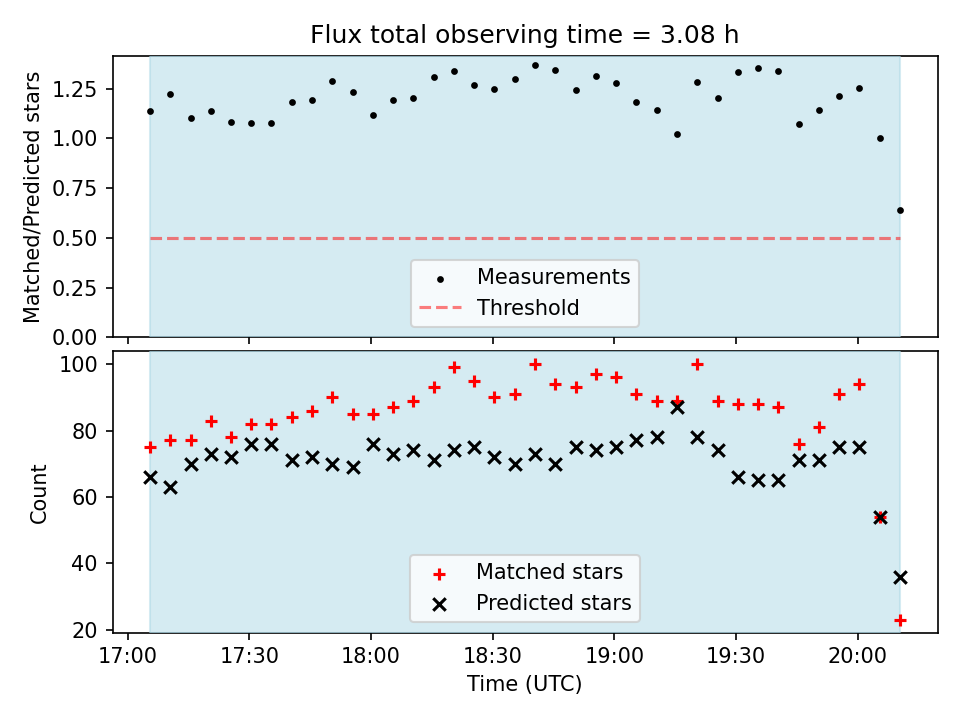 Flux total observing time = 3.08 h

Matched/Predicted stars

1.25
1.00
0.75
0.50
0.25
0.00

Measurements
Threshold

Count

100
80
60
40
20

Matched stars
Predicted stars

17:00
17:30
18:00
18:30
19:00
19:30
20:00

Time (UTC)